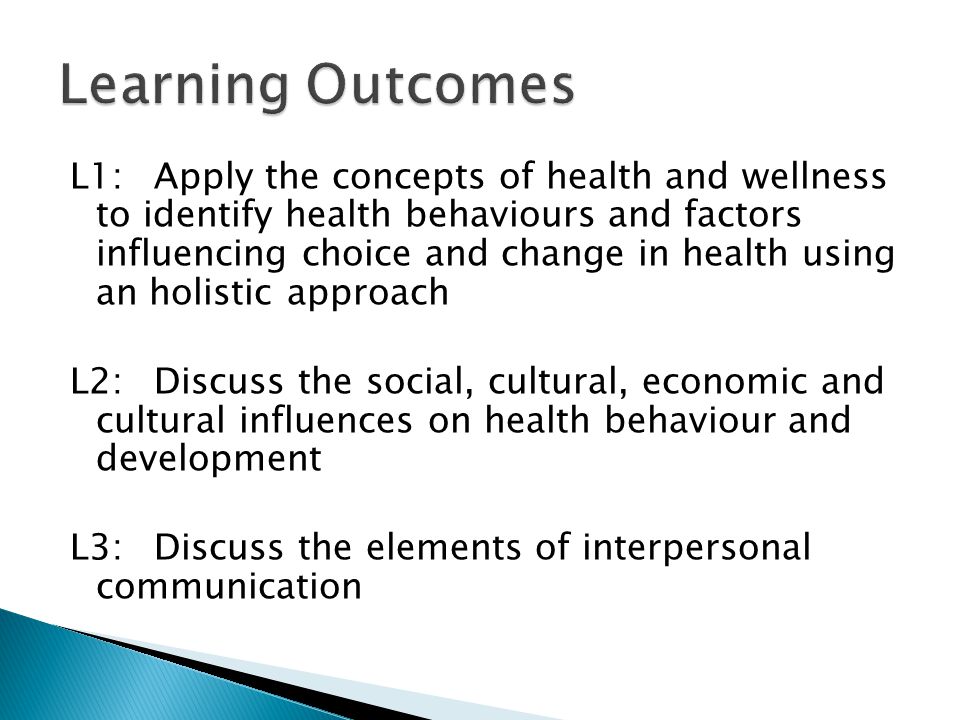 Learning Outcomes

L1: Apply the concepts of health and wellness to identify health behaviours and factors influencing choice and change in health using an holistic approach

L2: Discuss the social, cultural, economic and cultural influences on health behaviour and development

L3: Discuss the elements of interpersonal communication